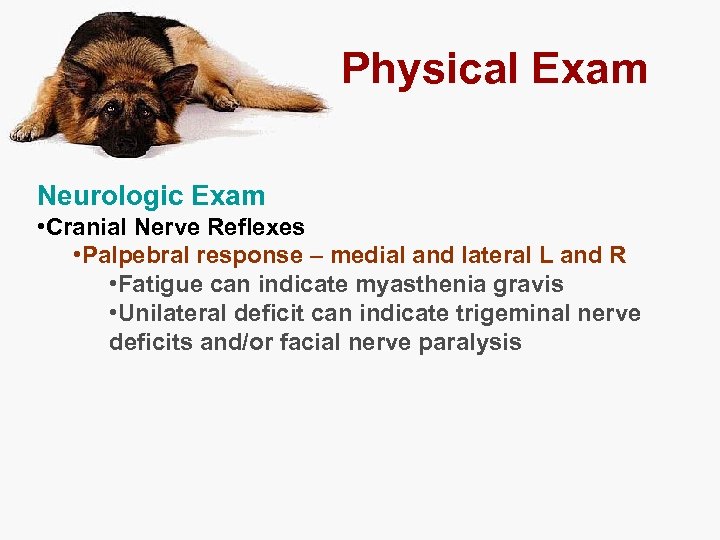 Physical Exam

Neurologic Exam
•Cranial Nerve Reflexes
•Palpebral response – medial and lateral L and R
•Fatigue can indicate myasthenia gravis
•Unilateral deficit can indicate trigeminal nerve deficits and/or facial nerve paralysis